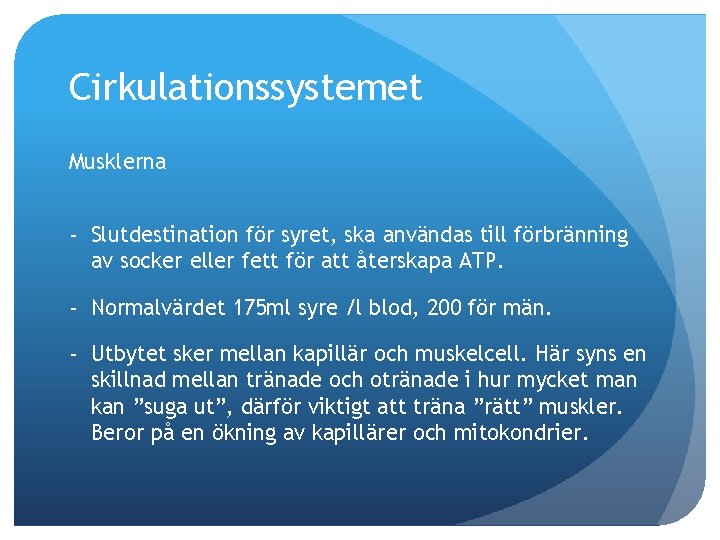 Cirkulationssystemet

Musklerna

- Slutdestination för syret, ska användas till förbränning av socker eller fett för att återskapa ATP.

- Normalvärdet 175ml syre /l blod, 200 för män.

- Utbytet sker mellan kapillär och muskelcell. Här syns en skillnad mellan tränade och otränade i hur mycket man kan ”suga ut”, därför viktigt att träna ”rätt” muskler. Beror på en ökning av kapillärer och mitokondrier.